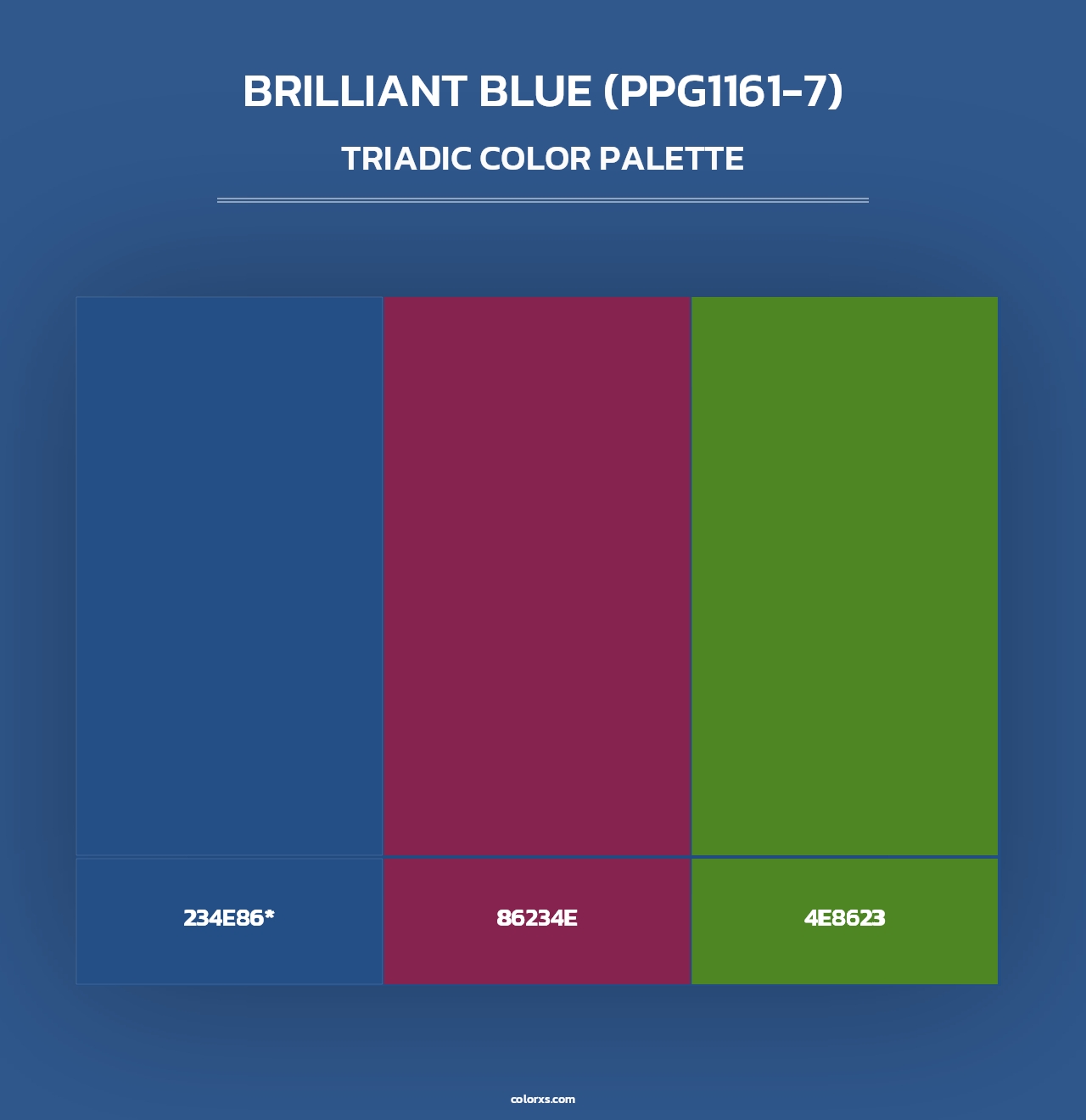 BRILLIANT BLUE (PPG1161-7)

TRIADIC COLOR PALETTE

234E86*

86234E

4E8623

colorxs.com